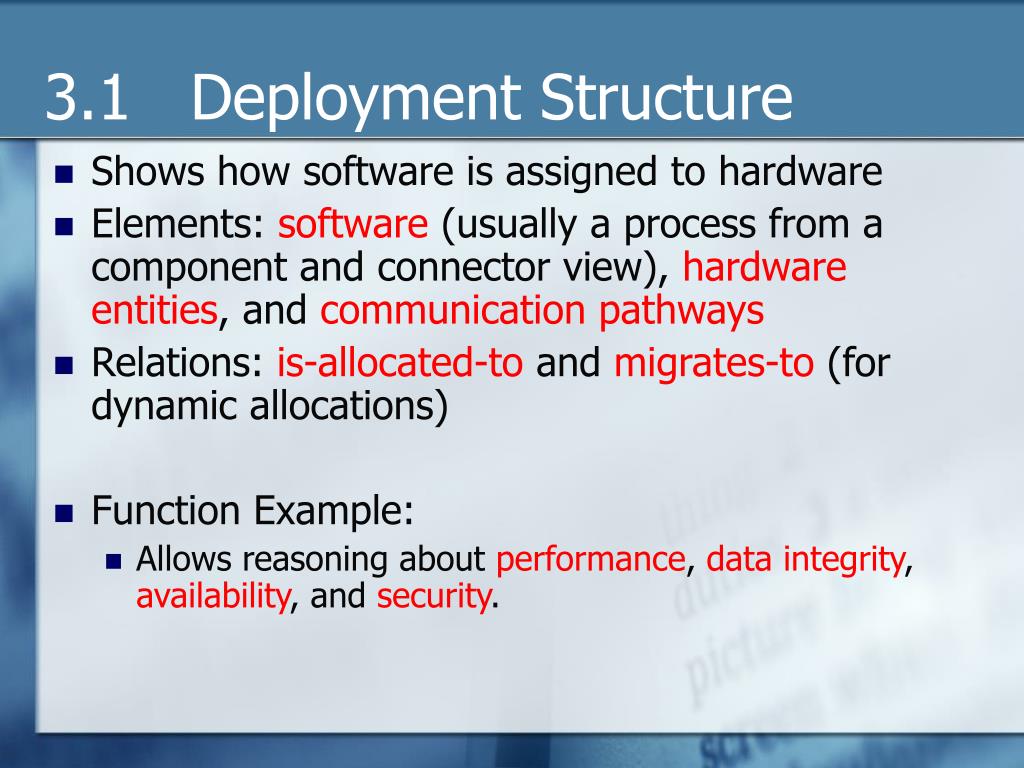 3.1 Deployment Structure

- Shows how software is assigned to hardware
- Elements: software (usually a process from a component and connector view), hardware entities, and communication pathways
- Relations: is-allocated-to and migrates-to (for dynamic allocations)

- Function Example:
  - Allows reasoning about performance, data integrity, availability, and security.